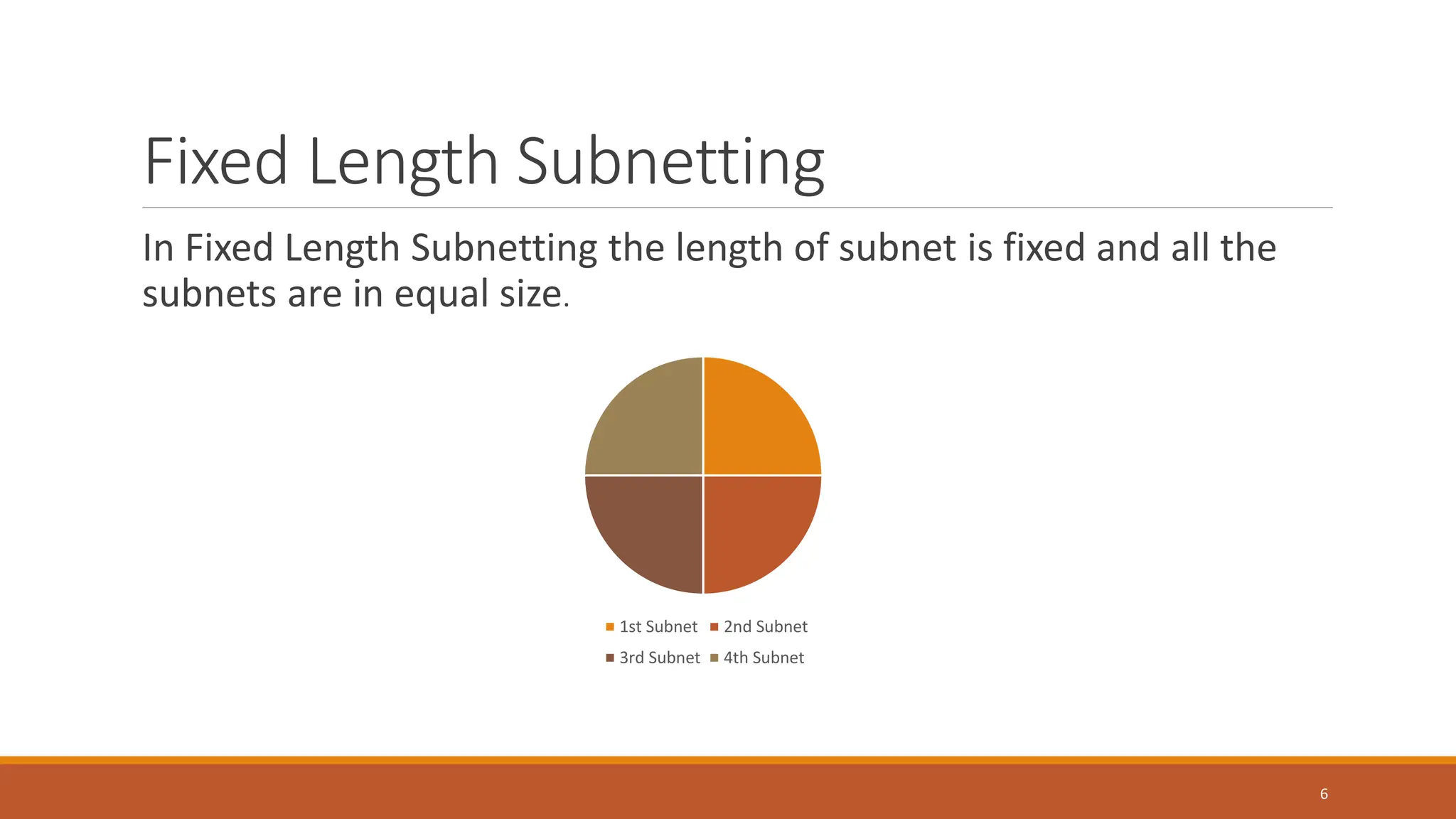 Fixed Length Subnetting

In Fixed Length Subnetting the length of subnet is fixed and all the subnets are in equal size.

1st Subnet 2nd Subnet
3rd Subnet 4th Subnet

6